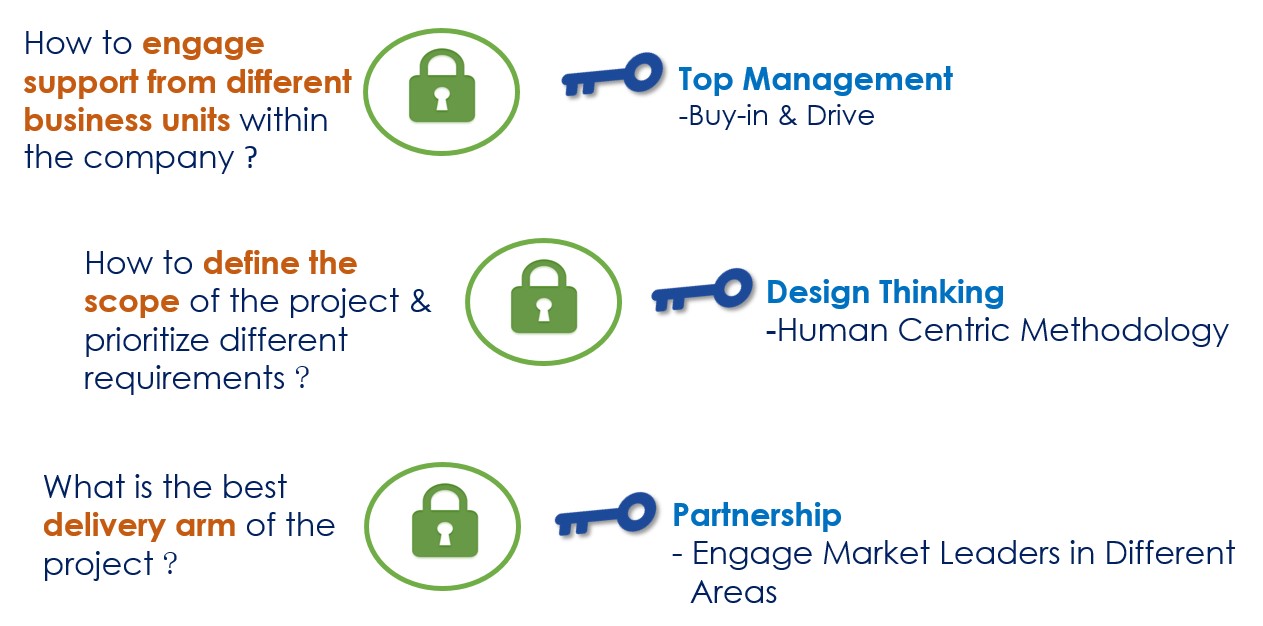 How to engage support from different business units within the company ?

Top Management
-Buy-in & Drive

How to define the scope of the project & prioritize different requirements ?

Design Thinking
-Human Centric Methodology

What is the best delivery arm of the project ?

Partnership
- Engage Market Leaders in Different Areas